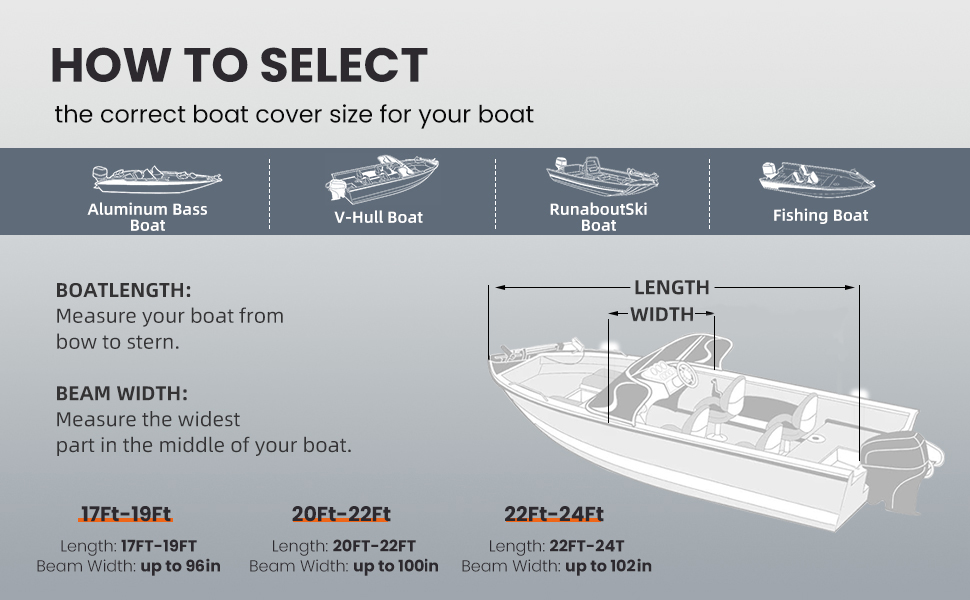 HOW TO SELECT

the correct boat cover size for your boat

Aluminum Bass Boat

V-Hull Boat

RunaboutSki Boat

Fishing Boat

BOATLENGTH:
Measure your boat from bow to stern.

BEAM WIDTH:
Measure the widest part in the middle of your boat.

LENGTH

WIDTH

17Ft-19Ft
Length: 17FT-19FT
Beam Width: up to 96in

20Ft-22Ft
Length: 20FT-22FT
Beam Width: up to 100in

22Ft-24Ft
Length: 22FT-24T
Beam Width: up to 102in